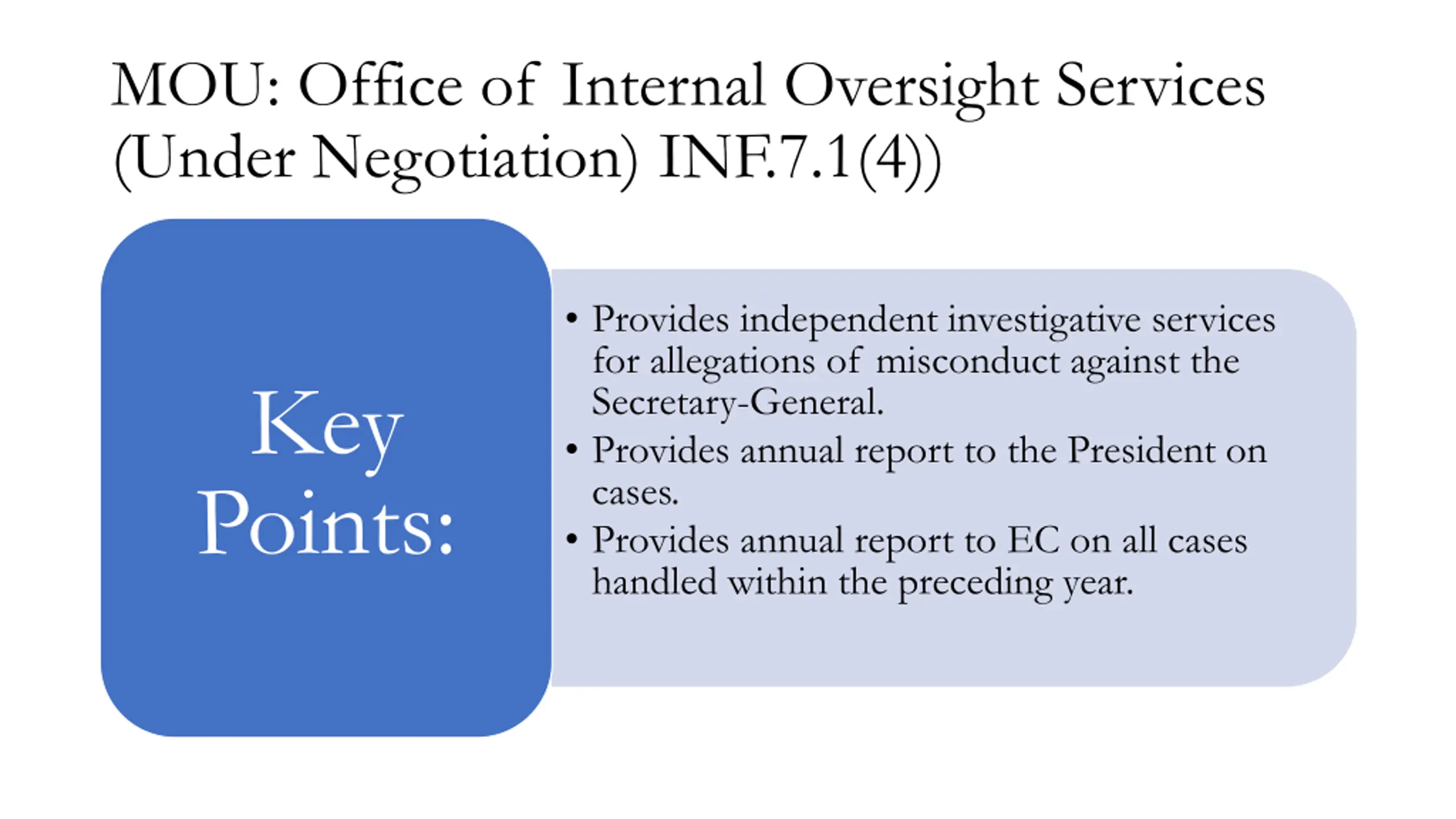 MOU: Office of Internal Oversight Services (Under Negotiation) INF.7.1(4))

Key Points:

• Provides independent investigative services for allegations of misconduct against the Secretary-General.
• Provides annual report to the President on cases.
• Provides annual report to EC on all cases handled within the preceding year.